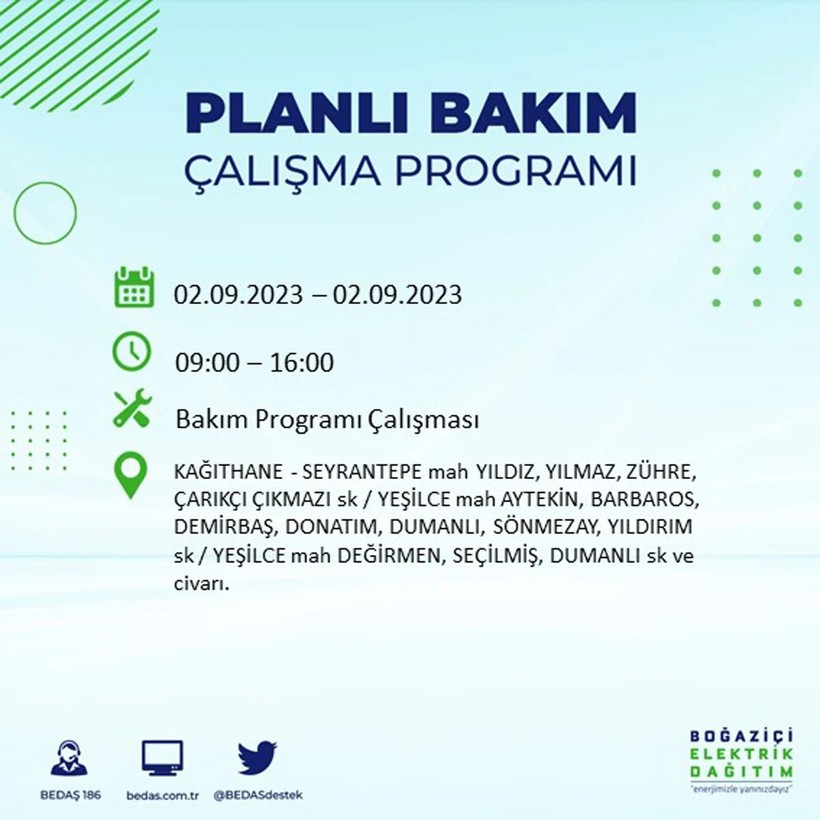 PLANLI BAKIM
ÇALIŞMA PROGRAMI

02.09.2023 – 02.09.2023

09:00 – 16:00

Bakım Programı Çalışması

KAĞITHANE - SEYRANTEPE mah YILDIZ, YILMAZ, ZÜHRE, ÇARIKÇI ÇIKMAZI sk / YEŞİLCE mah AYTEKİN, BARBAROS, DEMİRBAŞ, DONATIM, DUMANLI, SÖNMEZAY, YILDIRIM sk / YEŞİLCE mah DEĞİRMEN, SEÇİLMİŞ, DUMANLI sk ve civarı.

BEDAŞ 186
bedas.com.tr
@BEDASdestek

BOĞAZİÇİ
ELEKTRİK
DAĞITIM
"enerjimizle yanınızdayız"